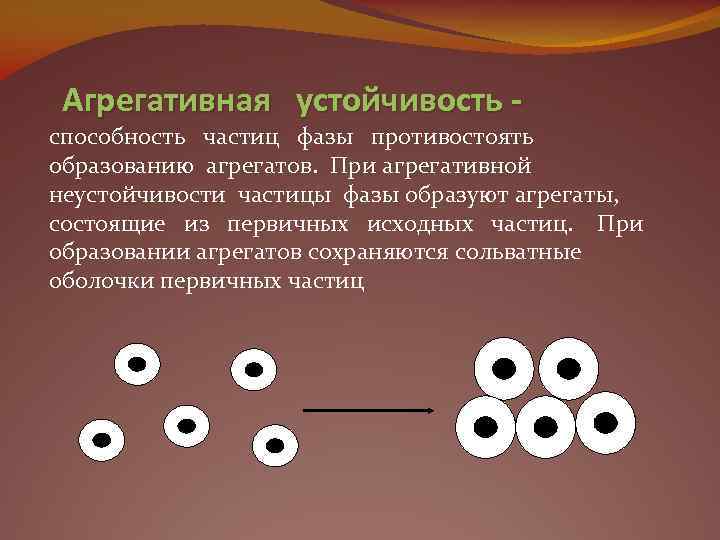 Агрегативная устойчивость - способность частиц фазы противостоять образованию агрегатов. При агрегативной неустойчивости частицы фазы образуют агрегаты, состоящие из первичных исходных частиц. При образовании агрегатов сохраняются сольватные оболочки первичных частиц